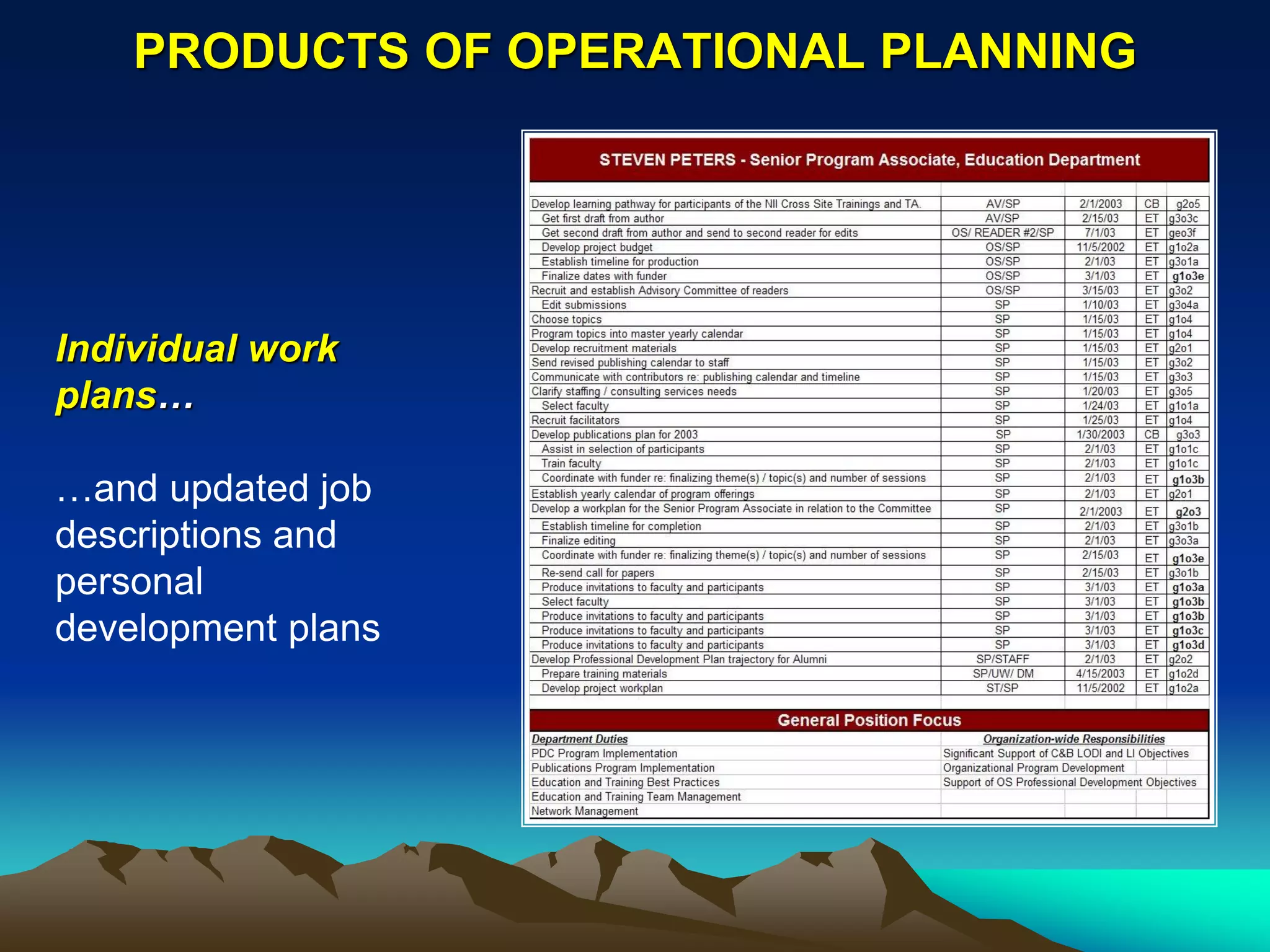 PRODUCTS OF OPERATIONAL PLANNING

Individual work plans…

…and updated job descriptions and personal development plans

STEVEN PETERS - Senior Program Associate, Education Department

| | | | | |
|---|---|---|---|---|
| Develop learning pathway for participants of the NII Cross Site Trainings and TA. | AV/SP | 2/1/2003 | CB | g2o5 |
| Get first draft from author | AV/SP | 2/15/03 | ET | g3o3c |
| Get second draft from author and send to second reader for edits | OS/ READER #2/SP | 7/1/03 | ET | geo3f |
| Develop project budget | OS/SP | 11/5/2002 | ET | g1o2a |
| Establish timeline for production | OS/SP | 2/1/03 | ET | g3o1a |
| Finalize dates with funder | OS/SP | 3/1/03 | ET | g1o3e |
| Recruit and establish Advisory Committee of readers | OS/SP | 3/15/03 | ET | g3o2 |
| Edit submissions | SP | 1/10/03 | ET | g3o4a |
| Choose topics | SP | 1/15/03 | ET | g1o4 |
| Program topics into master yearly calendar | SP | 1/15/03 | ET | g1o4 |
| Develop recruitment materials | SP | 1/15/03 | ET | g2o1 |
| Send revised publishing calendar to staff | SP | 1/15/03 | ET | g3o2 |
| Communicate with contributors re: publishing calendar and timeline | SP | 1/15/03 | ET | g3o3 |
| Clarify staffing / consulting services needs | SP | 1/20/03 | ET | g3o5 |
| Select faculty | SP | 1/24/03 | ET | g1o1a |
| Recruit facilitators | SP | 1/25/03 | ET | g1o4 |
| Develop publications plan for 2003 | SP | 1/30/2003 | CB | g3o3 |
| Assist in selection of participants | SP | 2/1/03 | ET | g1o1c |
| Train faculty | SP | 2/1/03 | ET | g1o1c |
| Coordinate with funder re: finalizing theme(s) / topic(s) and number of sessions | SP | 2/1/03 | ET | g1o3b |
| Establish yearly calendar of program offerings | SP | 2/1/03 | ET | g2o1 |
| Develop a workplan for the Senior Program Associate in relation to the Committee | SP | 2/1/2003 | ET | g2o3 |
| Establish timeline for completion | SP | 2/1/03 | ET | g3o1b |
| Finalize editing | SP | 2/1/03 | ET | g3o3a |
| Coordinate with funder re: finalizing theme(s) / topic(s) and number of sessions | SP | 2/15/03 | ET | g1o3e |
| Re-send call for papers | SP | 2/15/03 | ET | g3o1b |
| Produce invitations to faculty and participants | SP | 3/1/03 | ET | g1o3a |
| Select faculty | SP | 3/1/03 | ET | g1o3b |
| Produce invitations to faculty and participants | SP | 3/1/03 | ET | g1o3b |
| Produce invitations to faculty and participants | SP | 3/1/03 | ET | g1o3c |
| Produce invitations to faculty and participants | SP | 3/1/03 | ET | g1o3d |
| Develop Professional Development Plan trajectory for Alumni | SP/STAFF | 2/1/03 | ET | g2o2 |
| Prepare training materials | SP/UW/ DM | 4/15/2003 | ET | g1o2d |
| Develop project workplan | ST/SP | 11/5/2002 | ET | g1o2a |

General Position Focus

| Department Duties | Organization-wide Responsibilities |
|---|---|
| PDC Program Implementation | Significant Support of C&B LODI and LI Objectives |
| Publications Program Implementation | Organizational Program Development |
| Education and Training Best Practices | Support of OS Professional Development Objectives |
| Education and Training Team Management | |
| Network Management | |